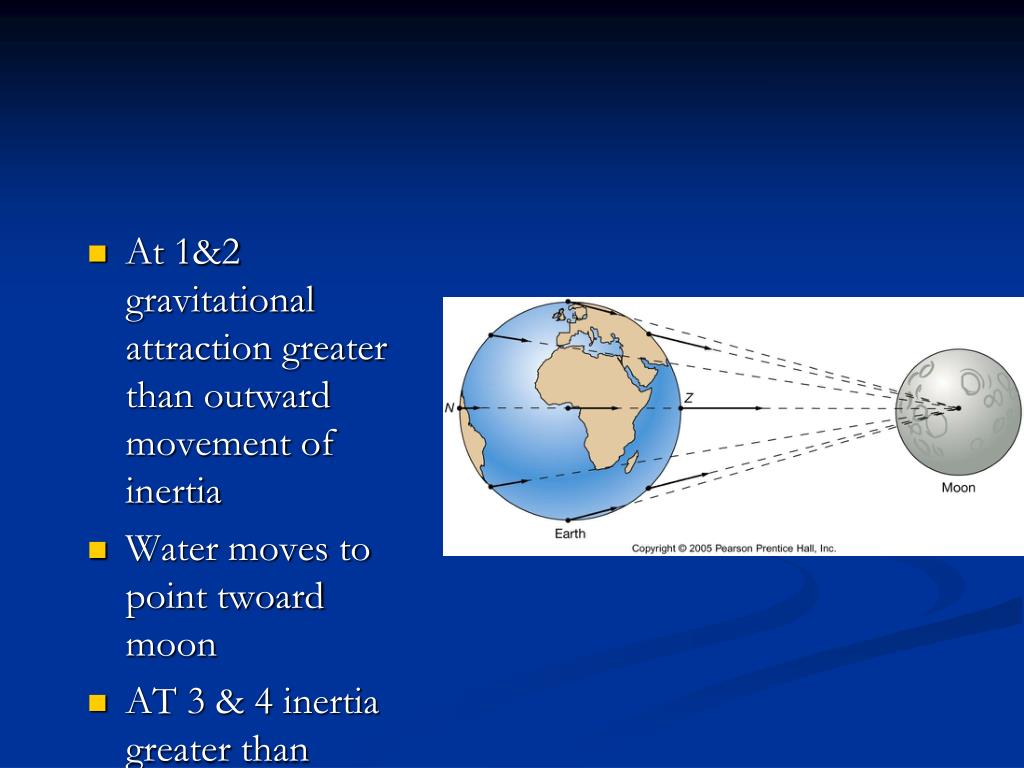 At 1&2 gravitational attraction greater than outward movement of inertia

Water moves to point twoard moon

AT 3 & 4 inertia greater than

N
Z
Earth
Moon
Copyright © 2005 Pearson Prentice Hall, Inc.